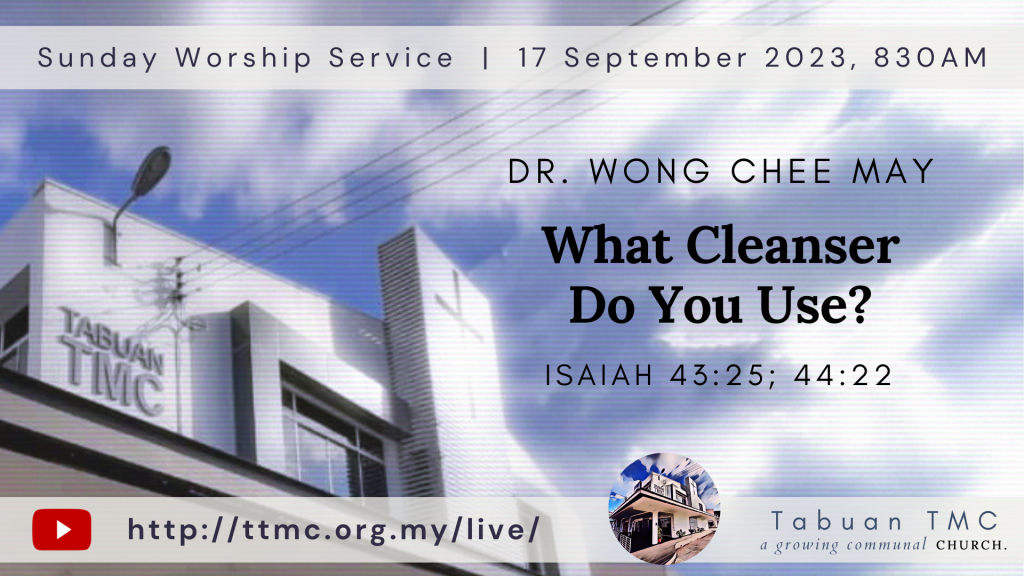 Sunday Worship Service | 17 September 2023, 830AM

TABUAN TMC

DR. WONG CHEE MAY

What Cleanser Do You Use?

ISAIAH 43:25; 44:22

http://ttmc.org.my/live/

Tabuan TMC
a growing communal CHURCH.